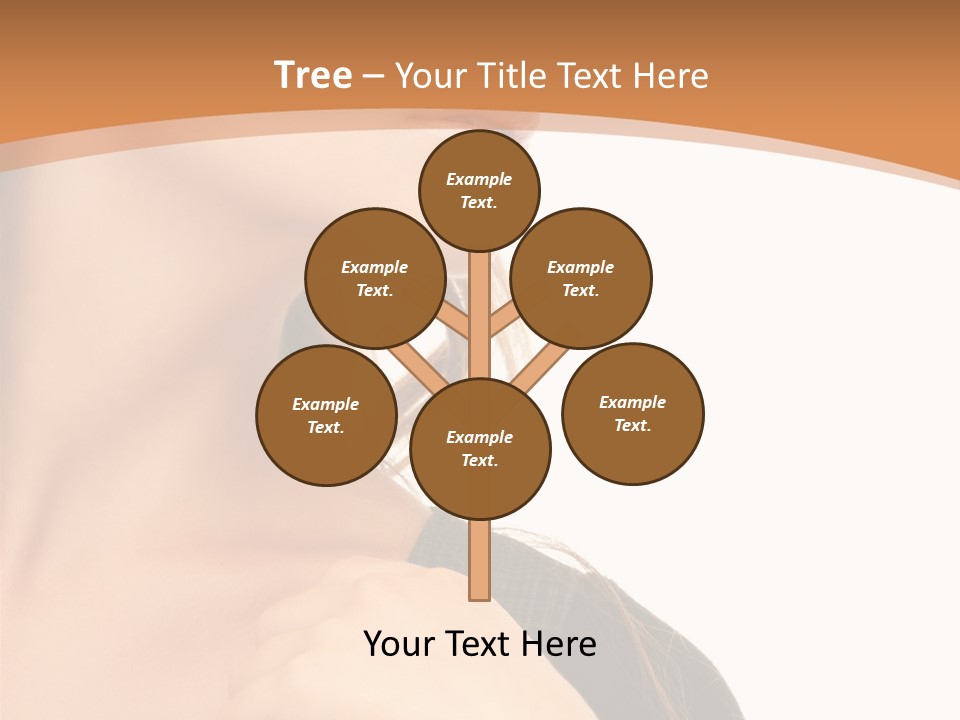 Tree – Your Title Text Here

Example Text.

Example Text.

Example Text.

Example Text.

Example Text.

Example Text.

Your Text Here